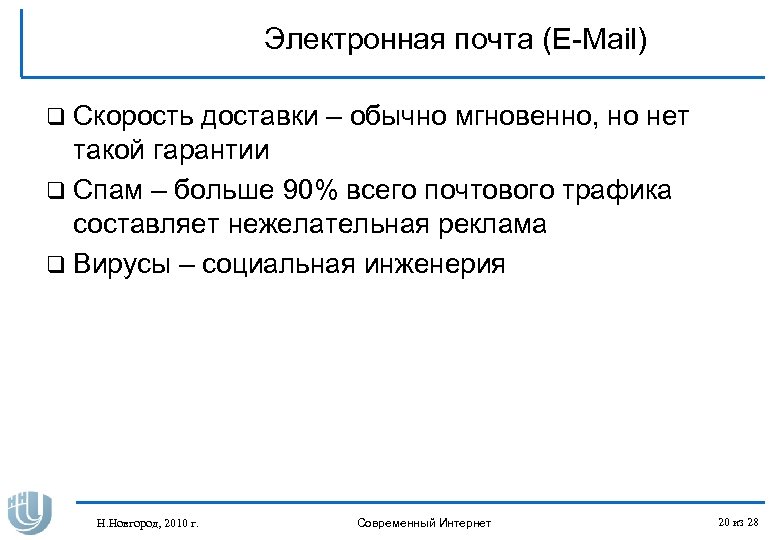 Электронная почта (E-Mail)

❑ Скорость доставки – обычно мгновенно, но нет такой гарантии

❑ Спам – больше 90% всего почтового трафика составляет нежелательная реклама

❑ Вирусы – социальная инженерия

Н.Новгород, 2010 г.

Современный Интернет

20 из 28